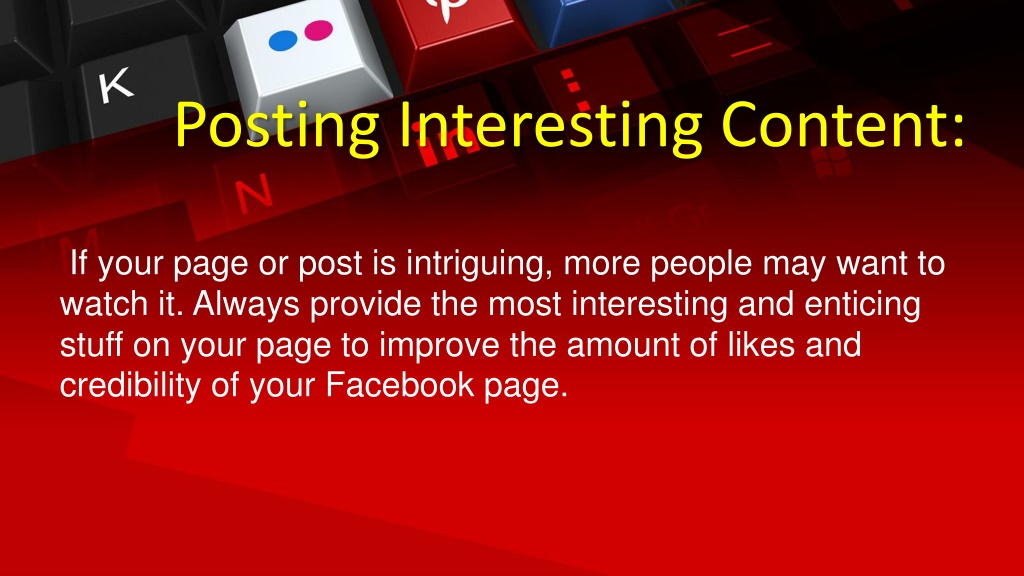 K

N

Posting Interesting Content:

If your page or post is intriguing, more people may want to watch it. Always provide the most interesting and enticing stuff on your page to improve the amount of likes and credibility of your Facebook page.